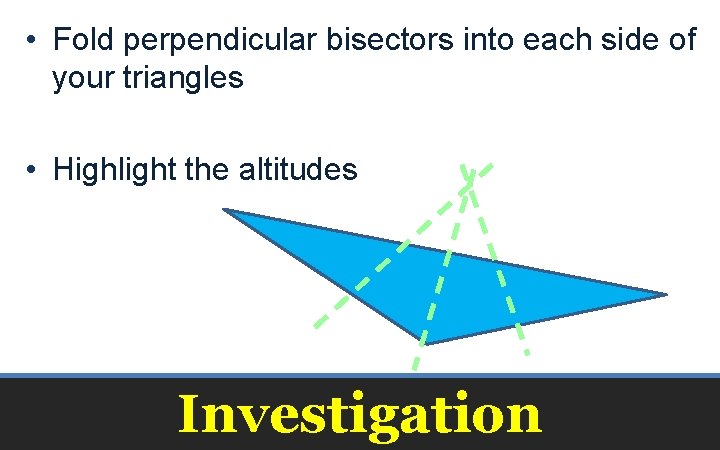 • Fold perpendicular bisectors into each side of your triangles

• Highlight the altitudes

Investigation